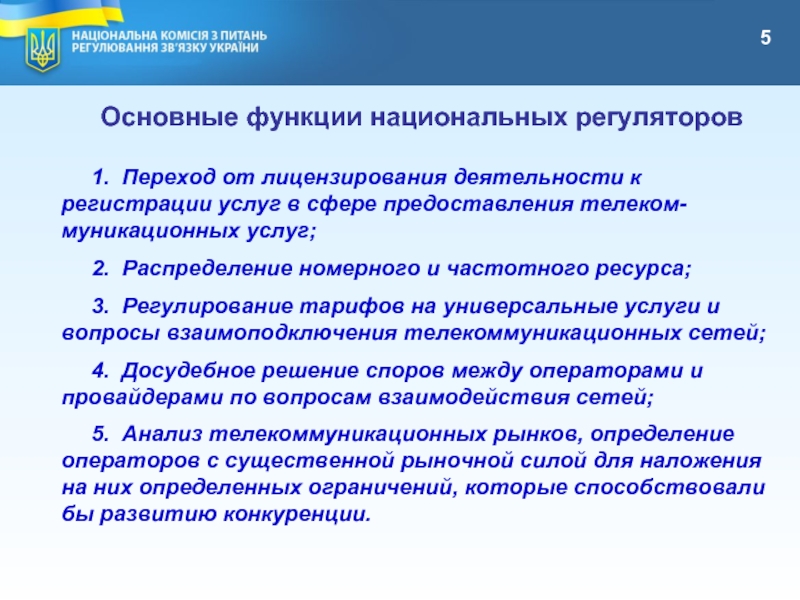 НАЦІОНАЛЬНА КОМІСІЯ З ПИТАНЬ РЕГУЛЮВАННЯ ЗВ'ЯЗКУ УКРАЇНИ

5

Основные функции национальных регуляторов

1. Переход от лицензирования деятельности к регистрации услуг в сфере предоставления телекоммуникационных услуг;

2. Распределение номерного и частотного ресурса;

3. Регулирование тарифов на универсальные услуги и вопросы взаимоподключения телекоммуникационных сетей;

4. Досудебное решение споров между операторами и провайдерами по вопросам взаимодействия сетей;

5. Анализ телекоммуникационных рынков, определение операторов с существенной рыночной силой для наложения на них определенных ограничений, которые способствовали бы развитию конкуренции.